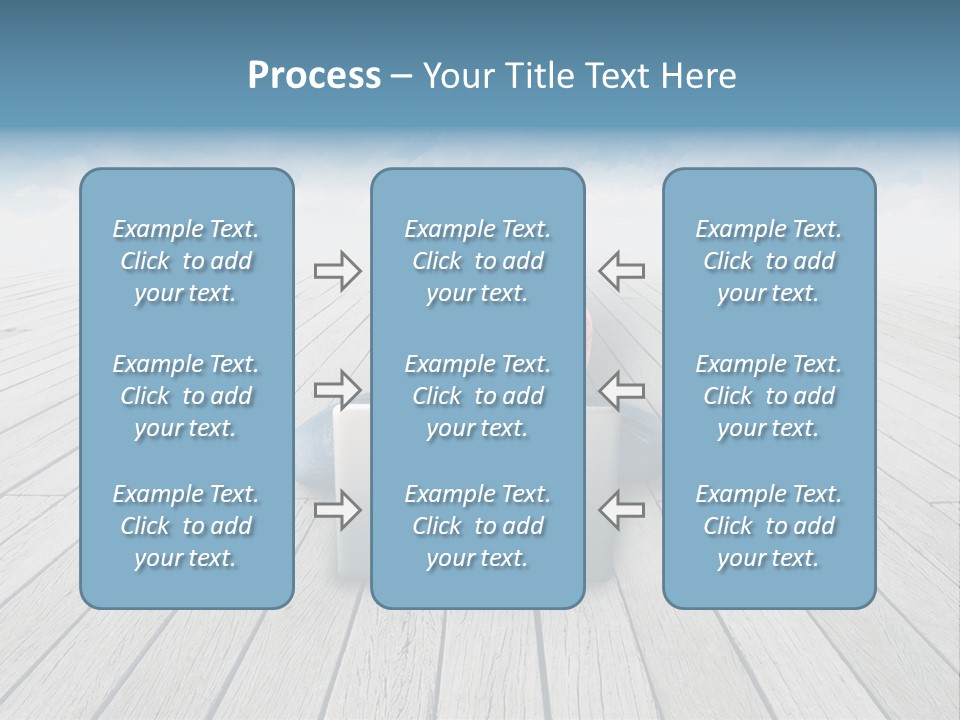 Process – Your Title Text Here

Example Text. Click to add your text.

Example Text. Click to add your text.

Example Text. Click to add your text.

Example Text. Click to add your text.

Example Text. Click to add your text.

Example Text. Click to add your text.

Example Text. Click to add your text.

Example Text. Click to add your text.

Example Text. Click to add your text.